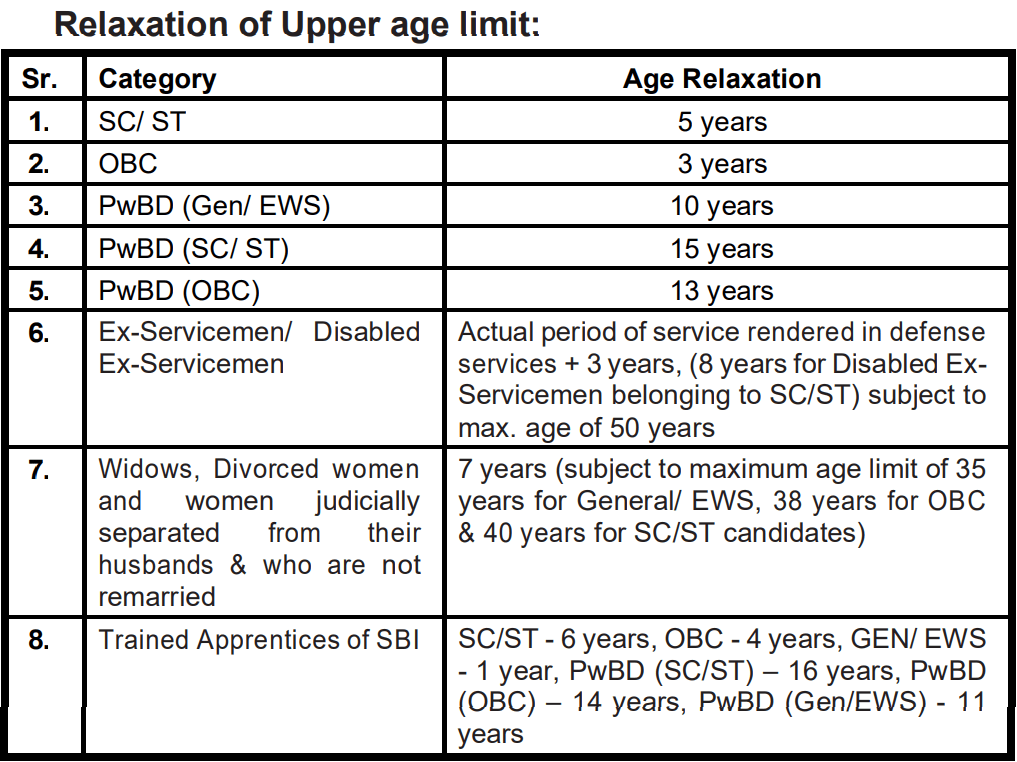 Relaxation of Upper age limit:

| Sr. | Category | Age Relaxation |
|---|---|---|
| 1. | SC/ ST | 5 years |
| 2. | OBC | 3 years |
| 3. | PwBD (Gen/ EWS) | 10 years |
| 4. | PwBD (SC/ ST) | 15 years |
| 5. | PwBD (OBC) | 13 years |
| 6. | Ex-Servicemen/ Disabled Ex-Servicemen | Actual period of service rendered in defense services + 3 years, (8 years for Disabled Ex-Servicemen belonging to SC/ST) subject to max. age of 50 years |
| 7. | Widows, Divorced women and women judicially separated from their husbands & who are not remarried | 7 years (subject to maximum age limit of 35 years for General/ EWS, 38 years for OBC & 40 years for SC/ST candidates) |
| 8. | Trained Apprentices of SBI | SC/ST - 6 years, OBC - 4 years, GEN/ EWS - 1 year, PwBD (SC/ST) – 16 years, PwBD (OBC) – 14 years, PwBD (Gen/EWS) - 11 years |